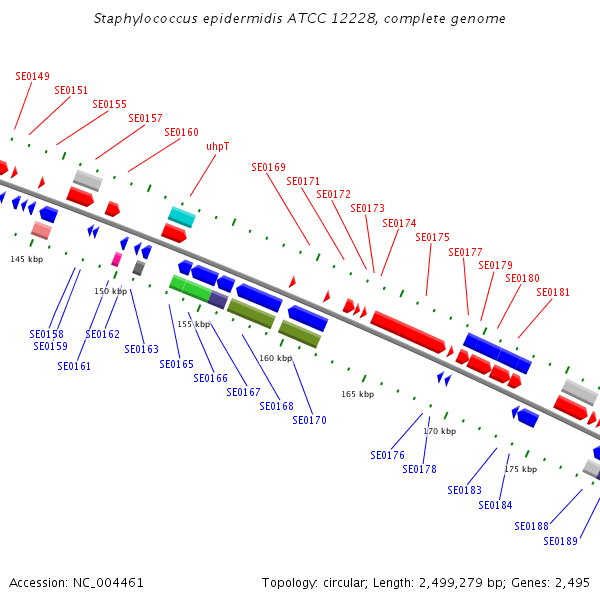 Staphylococcus epidermidis ATCC 12228, complete genome

SE0149
SE0151
SE0155
SE0157
SE0160
uhpT
SE0169
SE0171
SE0172
SE0173
SE0174
SE0175
SE0177
SE0179
SE0180
SE0181

145 kbp
150 kbp
155 kbp
160 kbp
165 kbp
170 kbp
175 kbp

SE0158
SE0159
SE0161
SE0162
SE0163
SE0165
SE0166
SE0167
SE0168
SE0170
SE0176
SE0178
SE0183
SE0184
SE0188
SE0189

Accession: NC_004461

Topology: circular; Length: 2,499,279 bp; Genes: 2,495